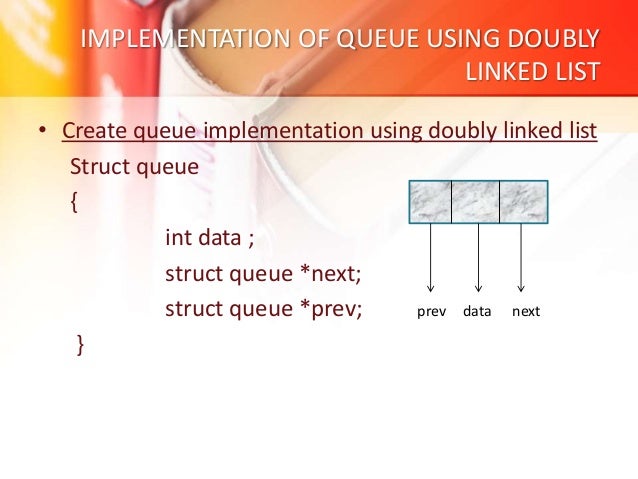 IMPLEMENTATION OF QUEUE USING DOUBLY LINKED LIST

• Create queue implementation using doubly linked list

Struct queue
{
int data ;
struct queue *next;
struct queue *prev;
}

prev data next